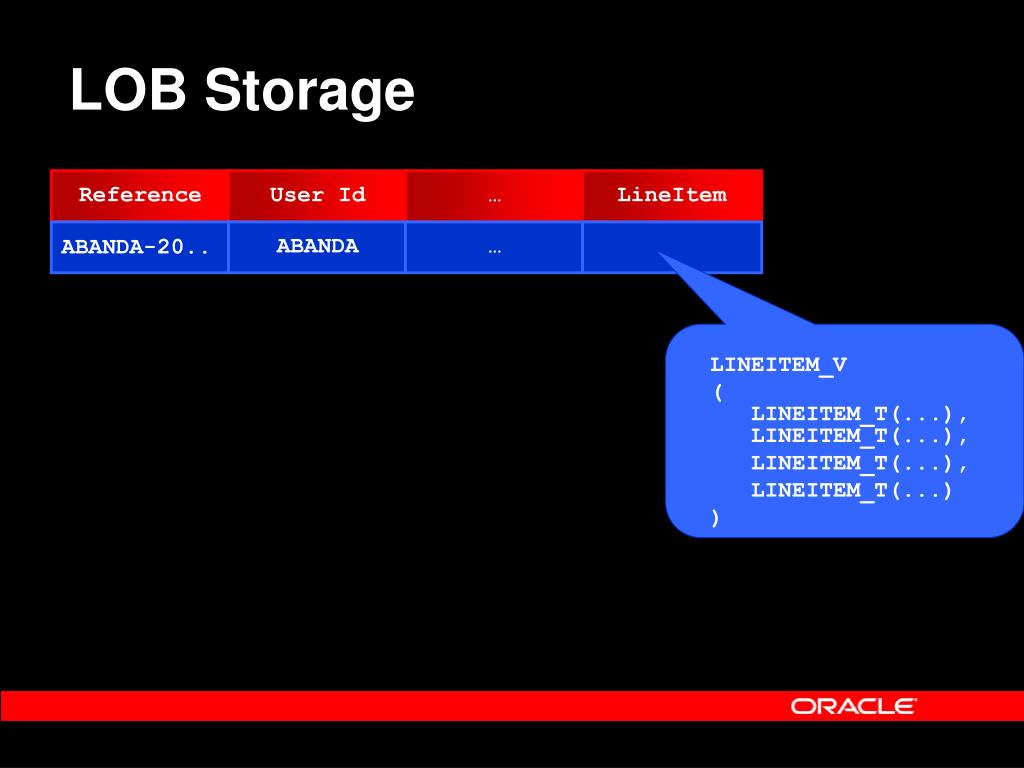 LOB Storage

| Reference | User Id | … | LineItem |
|---|---|---|---|
| ABANDA-20.. | ABANDA | … | |

LINEITEM_V
(
LINEITEM_T(...),
LINEITEM_T(...),
LINEITEM_T(...),
LINEITEM_T(...)
)

ORACLE